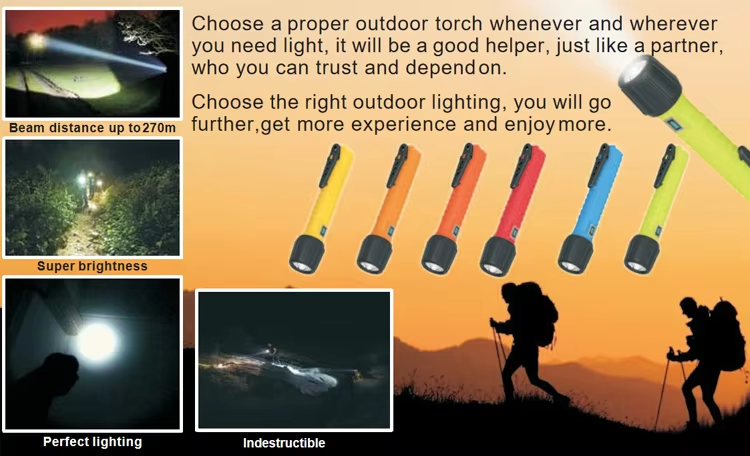 Choose a proper outdoor torch whenever and wherever you need light, it will be a good helper, just like a partner, who you can trust and depend on.

Choose the right outdoor lighting, you will go further,get more experience and enjoy more.

Beam distance up to 270m

Super brightness

Perfect lighting

Indestructible